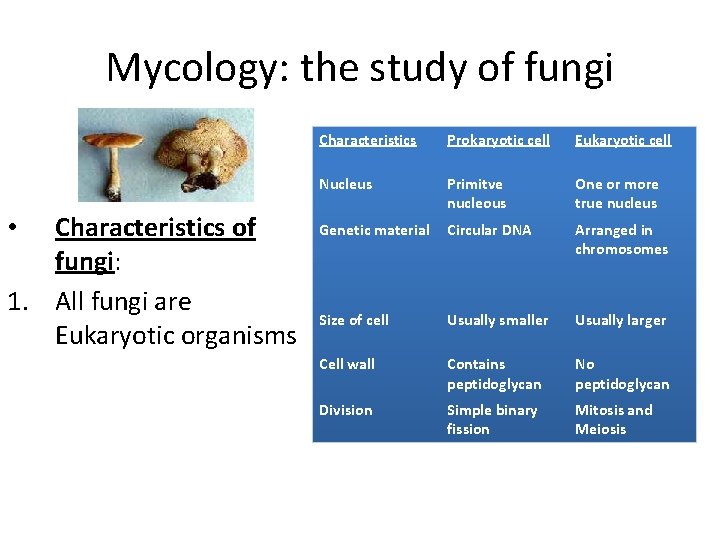 Mycology: the study of fungi

• Characteristics of fungi:

1. All fungi are Eukaryotic organisms

| Characteristics | Prokaryotic cell | Eukaryotic cell |
|---|---|---|
| Nucleus | Primitve nucleous | One or more true nucleus |
| Genetic material | Circular DNA | Arranged in chromosomes |
| Size of cell | Usually smaller | Usually larger |
| Cell wall | Contains peptidoglycan | No peptidoglycan |
| Division | Simple binary fission | Mitosis and Meiosis |